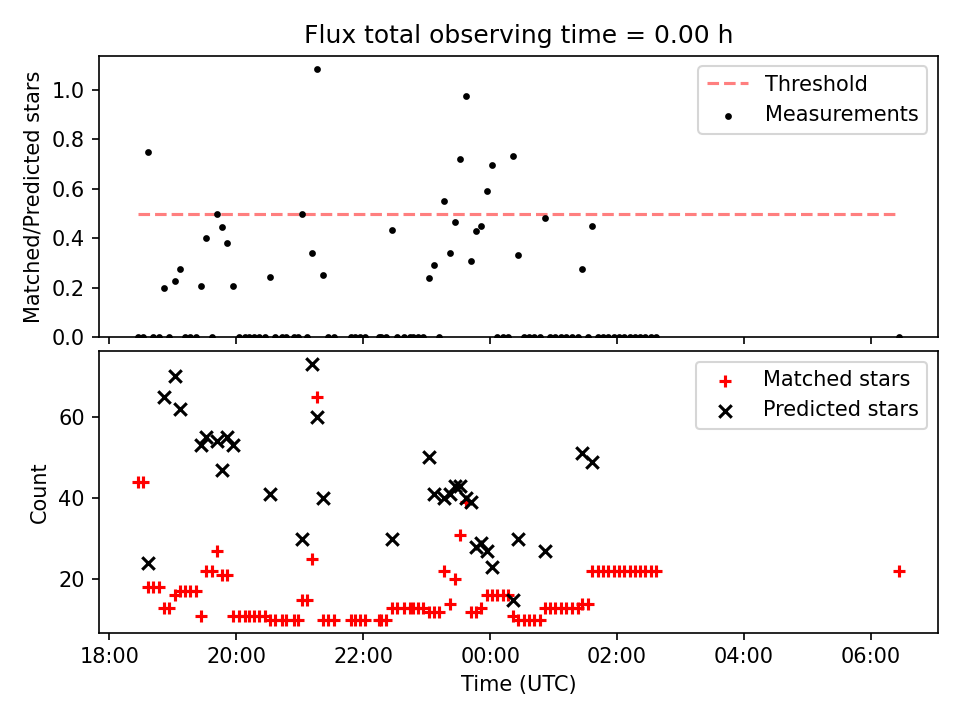 Flux total observing time = 0.00 h

Matched/Predicted stars

1.0
0.8
0.6
0.4
0.2
0.0

Threshold
Measurements

Count

60
40
20

Matched stars
Predicted stars

18:00
20:00
22:00
00:00
02:00
04:00
06:00

Time (UTC)